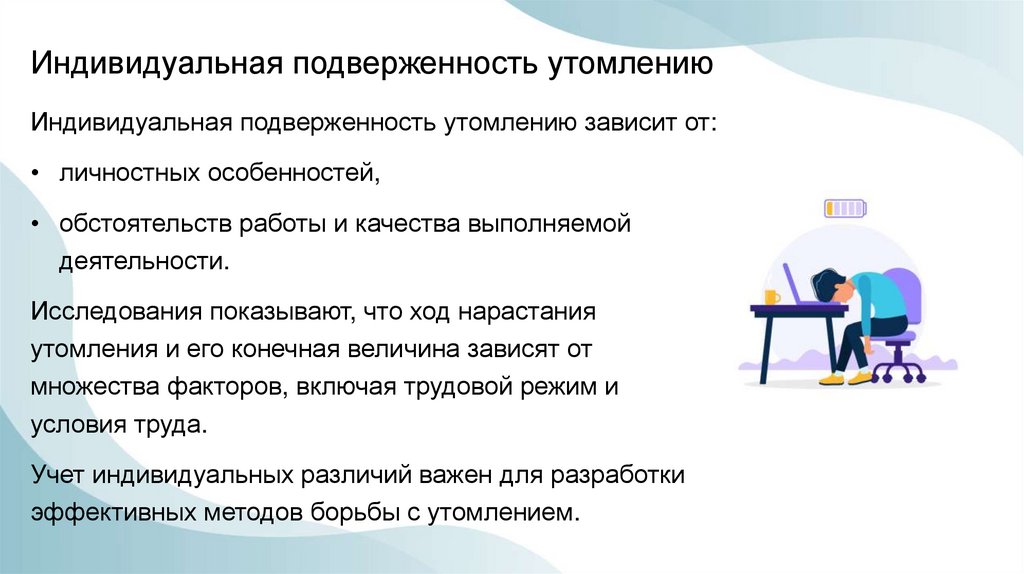 Индивидуальная подверженность утомлению

Индивидуальная подверженность утомлению зависит от:

• личностных особенностей,

• обстоятельств работы и качества выполняемой деятельности.

Исследования показывают, что ход нарастания утомления и его конечная величина зависят от множества факторов, включая трудовой режим и условия труда.

Учет индивидуальных различий важен для разработки эффективных методов борьбы с утомлением.